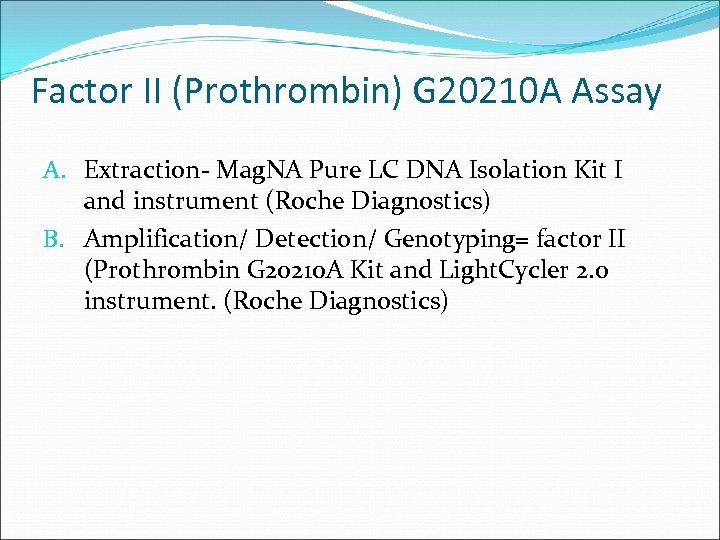 Factor II (Prothrombin) G20210A Assay

A. Extraction- MagNA Pure LC DNA Isolation Kit I and instrument (Roche Diagnostics)

B. Amplification/ Detection/ Genotyping= factor II (Prothrombin G20210A Kit and LightCycler 2.0 instrument. (Roche Diagnostics)